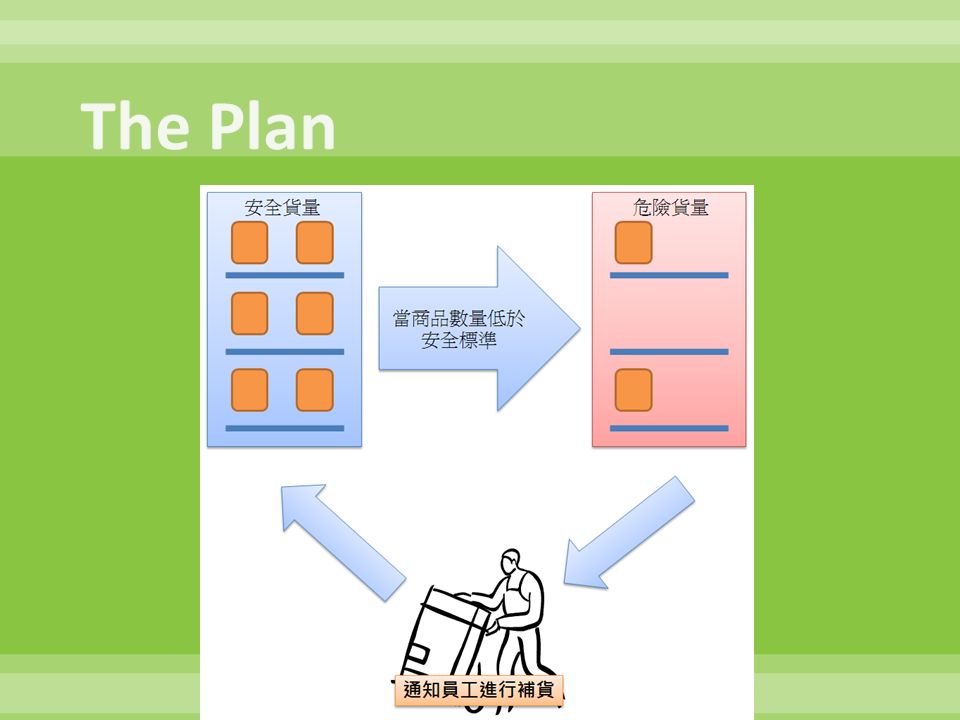 The Plan

安全貨量

當商品數量低於安全標準

危險貨量

通知員工進行補貨